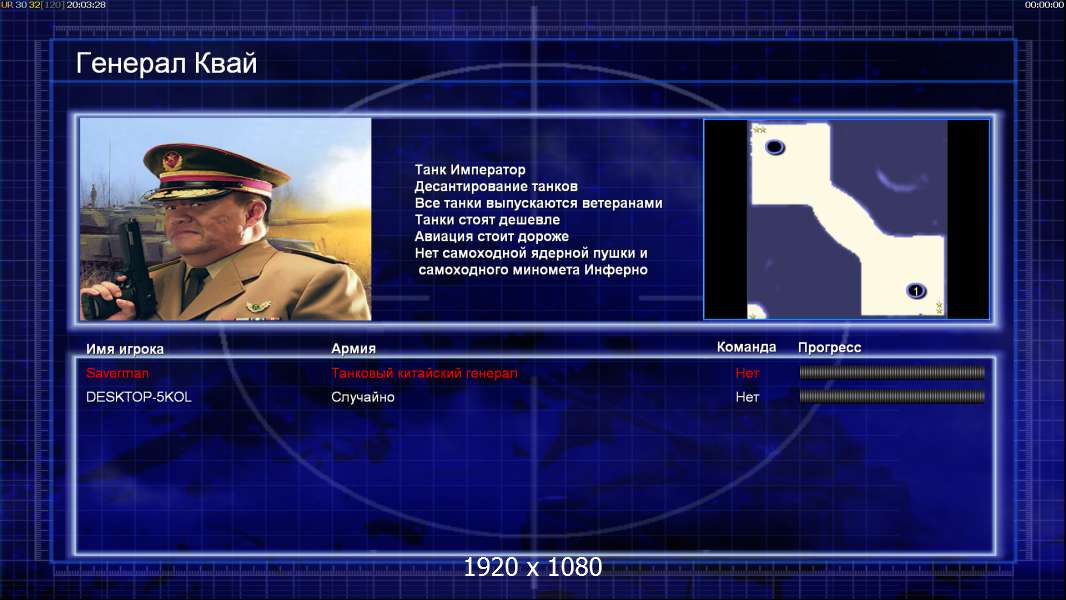 UR 30 32 [120] 20:03:28

00:00:00

Генерал Квай

Танк Император
Десантирование танков
Все танки выпускаются ветеранами
Танки стоят дешевле
Авиация стоит дороже
Нет самоходной ядерной пушки и самоходного миномета Инферно

1

| Имя игрока | Армия | Команда | Прогресс |
|---|---|---|---|
| Saverman | Танковый китайский генерал | Нет | |
| DESKTOP-5KOL | Случайно | Нет | |

1920 x 1080